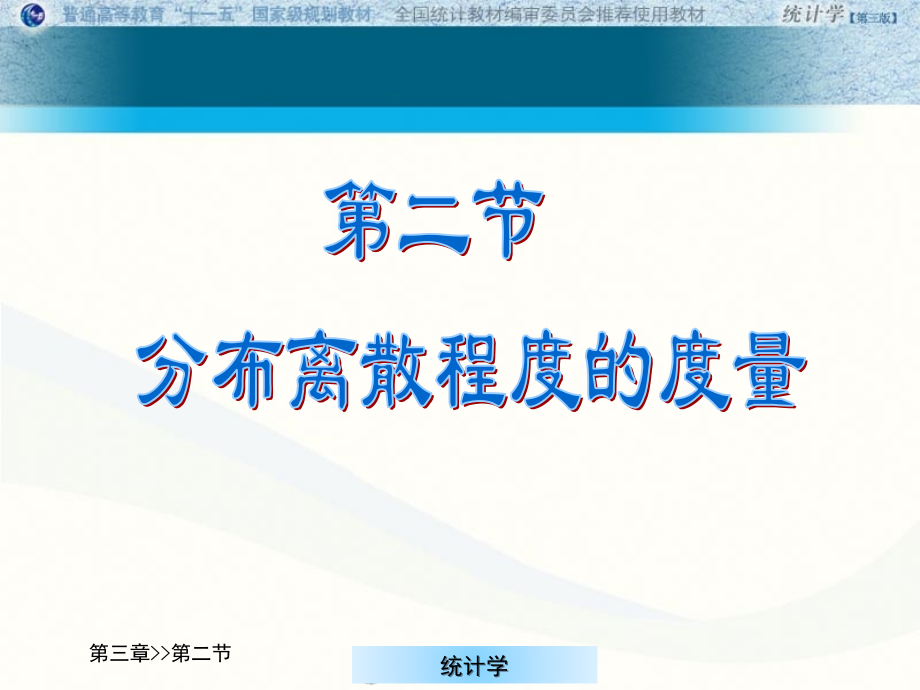 普通高等教育“十一五”国家级规划教材 全国统计教材编审委员会推荐使用教材 统计学【第三版】

第二节

分布离散程度的度量

第三章>>第二节

统计学